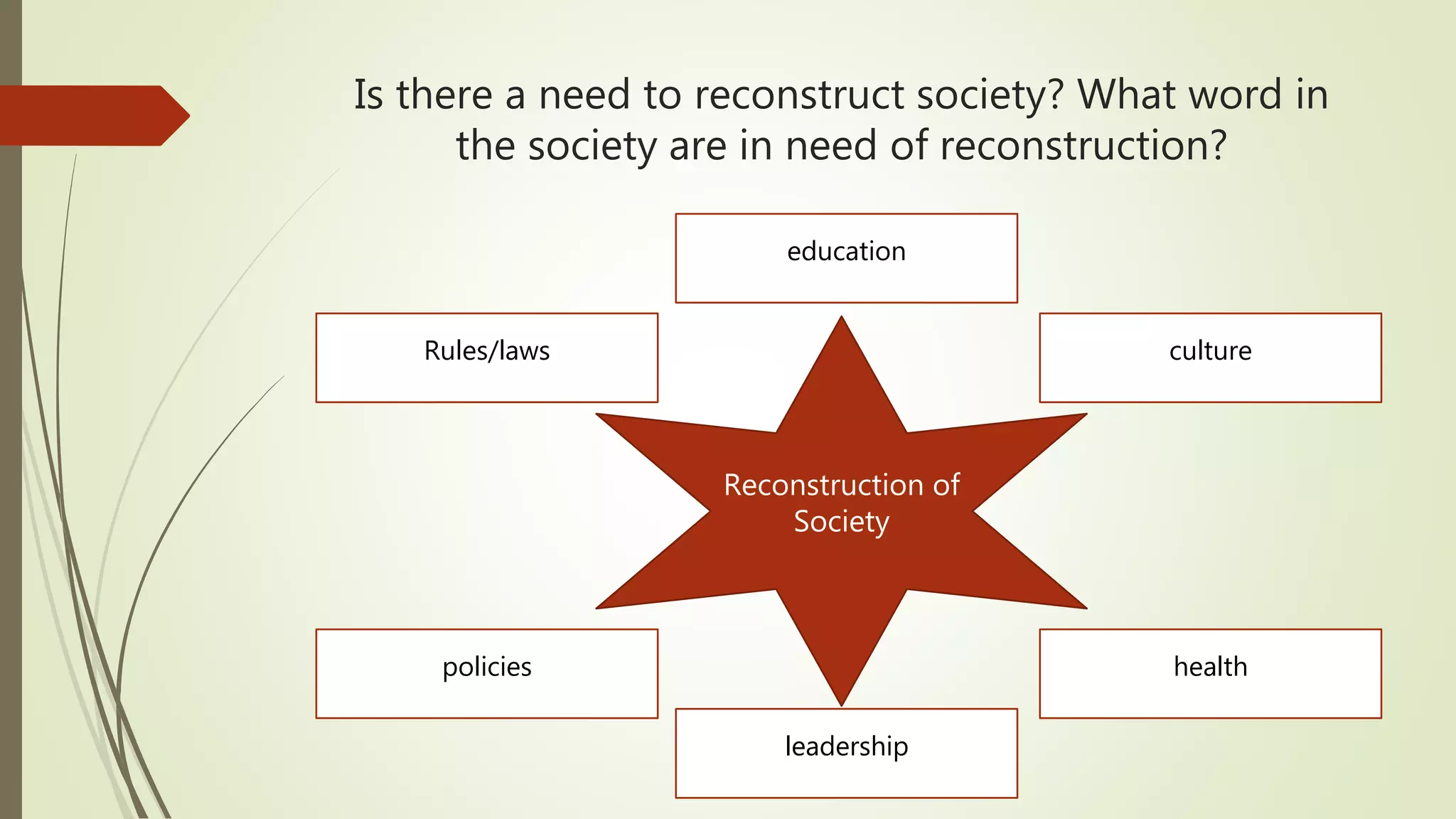 Is there a need to reconstruct society? What word in the society are in need of reconstruction?

education

Rules/laws

culture

Reconstruction of Society

policies

health

leadership